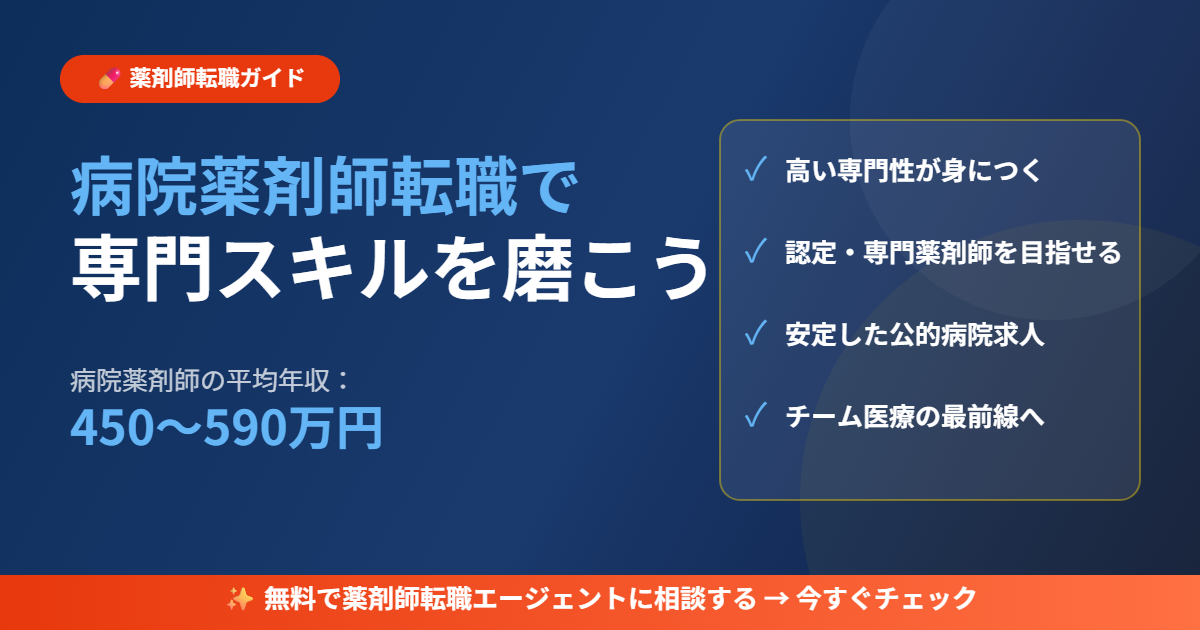 💊 薬剤師転職ガイド

病院薬剤師転職で
専門スキルを磨こう

病院薬剤師の平均年収：
450〜590万円

✓ 高い専門性が身につく
✓ 認定・専門薬剤師を目指せる
✓ 安定した公的病院求人
✓ チーム医療の最前線へ

✨ 無料で薬剤師転職エージェントに相談する → 今すぐチェック